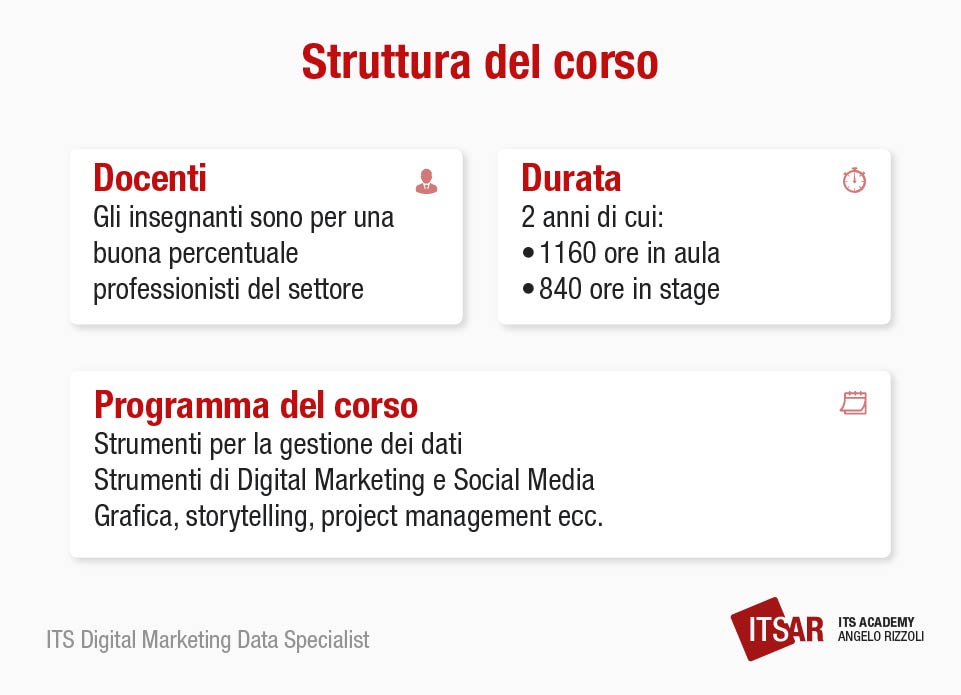 Struttura del corso

Docenti
Gli insegnanti sono per una buona percentuale professionisti del settore

Durata
2 anni di cui:
• 1160 ore in aula
• 840 ore in stage

Programma del corso
Strumenti per la gestione dei dati
Strumenti di Digital Marketing e Social Media
Grafica, storytelling, project management ecc.

ITS Digital Marketing Data Specialist

ITSAR ITS ACADEMY ANGELO RIZZOLI